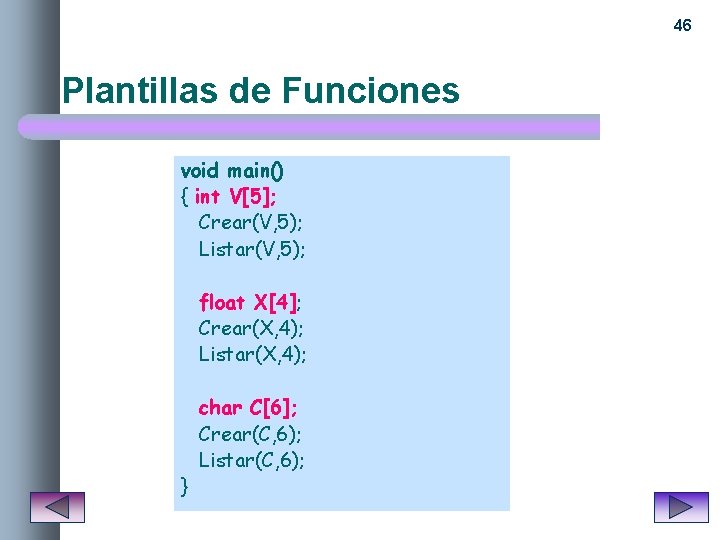 46

Plantillas de Funciones

void main()
{ int V[5];
  Crear(V,5);
  Listar(V,5);

  float X[4];
  Crear(X,4);
  Listar(X,4);

  char C[6];
  Crear(C,6);
  Listar(C,6);
}